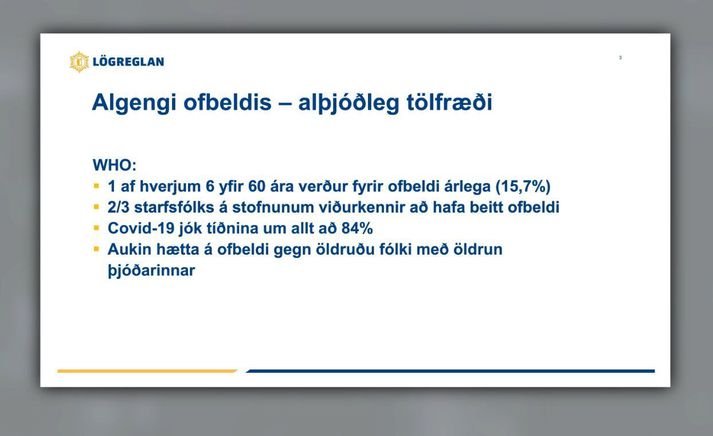 LÖGREGLAN

3

Algengi ofbeldis – alþjóðleg tölfræði

WHO:

- 1 af hverjum 6 yfir 60 ára verður fyrir ofbeldi árlega (15,7%)
- 2/3 starfsfólks á stofnunum viðurkennir að hafa beitt ofbeldi
- Covid-19 jók tíðnina um allt að 84%
- Aukin hætta á ofbeldi gegn öldruðu fólki með öldrun þjóðarinnar